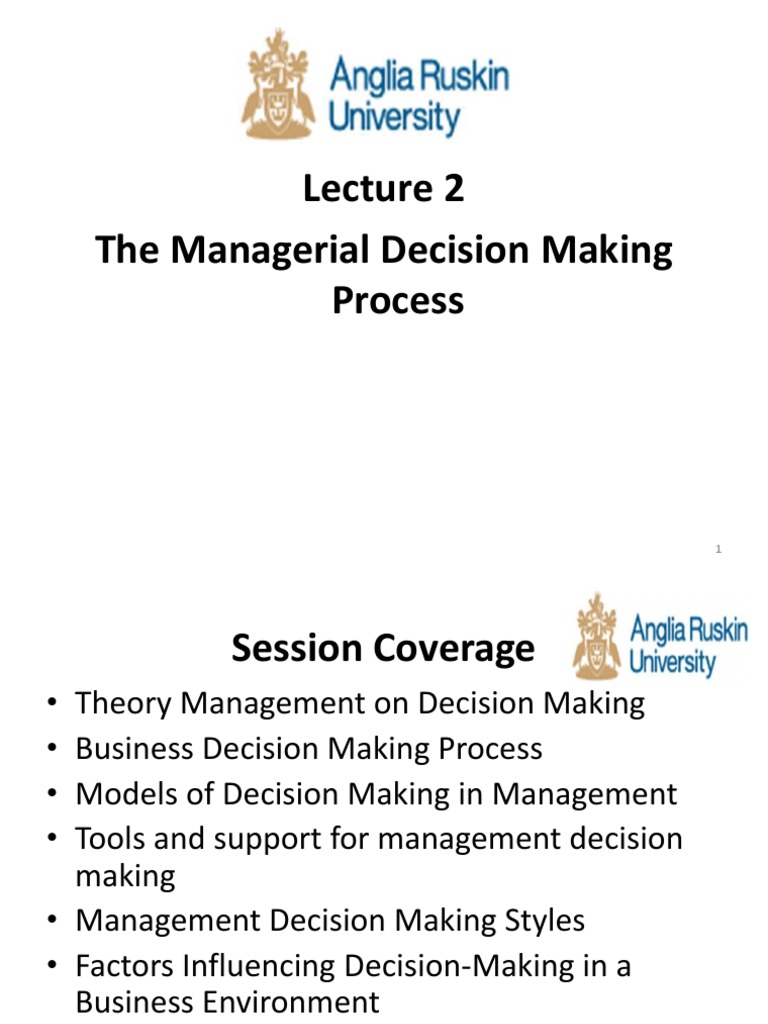 Anglia Ruskin University

Lecture 2

The Managerial Decision Making Process

1

Session Coverage

Anglia Ruskin University

• Theory Management on Decision Making
• Business Decision Making Process
• Models of Decision Making in Management
• Tools and support for management decision making
• Management Decision Making Styles
• Factors Influencing Decision-Making in a Business Environment